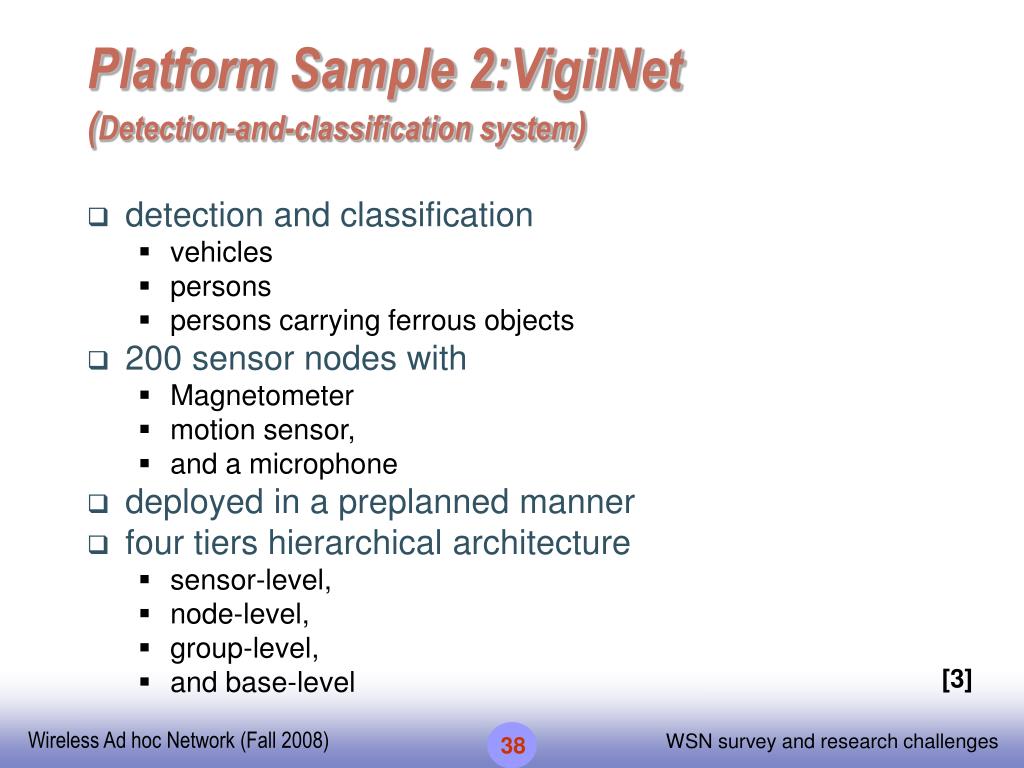 Platform Sample 2:VigilNet
(Detection-and-classification system)

- detection and classification
  - vehicles
  - persons
  - persons carrying ferrous objects
- 200 sensor nodes with
  - Magnetometer
  - motion sensor,
  - and a microphone
- deployed in a preplanned manner
- four tiers hierarchical architecture
  - sensor-level,
  - node-level,
  - group-level,
  - and base-level

[3]

Wireless Ad hoc Network (Fall 2008)

38

WSN survey and research challenges